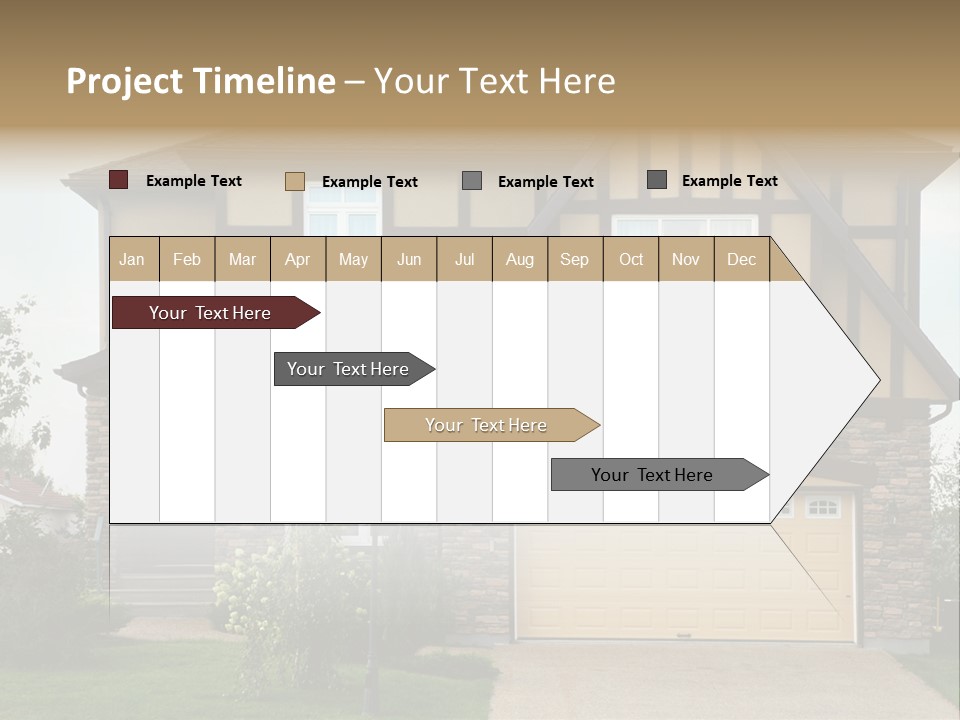 Project Timeline – Your Text Here

Example Text
Example Text
Example Text
Example Text

| Jan | Feb | Mar | Apr | May | Jun | Jul | Aug | Sep | Oct | Nov | Dec |
|---|---|---|---|---|---|---|---|---|---|---|---|

Your Text Here

Your Text Here

Your Text Here

Your Text Here